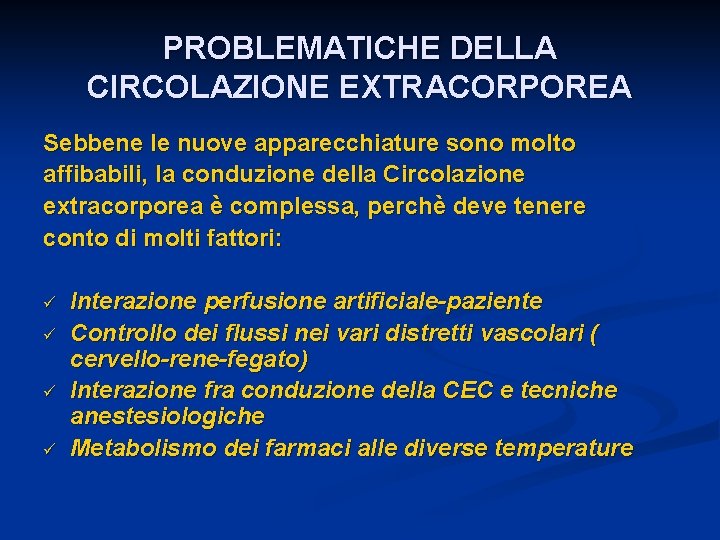 PROBLEMATICHE DELLA CIRCOLAZIONE EXTRACORPOREA

Sebbene le nuove apparecchiature sono molto affibabili, la conduzione della Circolazione extracorporea è complessa, perchè deve tenere conto di molti fattori:

✓ Interazione perfusione artificiale-paziente
✓ Controllo dei flussi nei vari distretti vascolari ( cervello-rene-fegato)
✓ Interazione fra conduzione della CEC e tecniche anestesiologiche
✓ Metabolismo dei farmaci alle diverse temperature